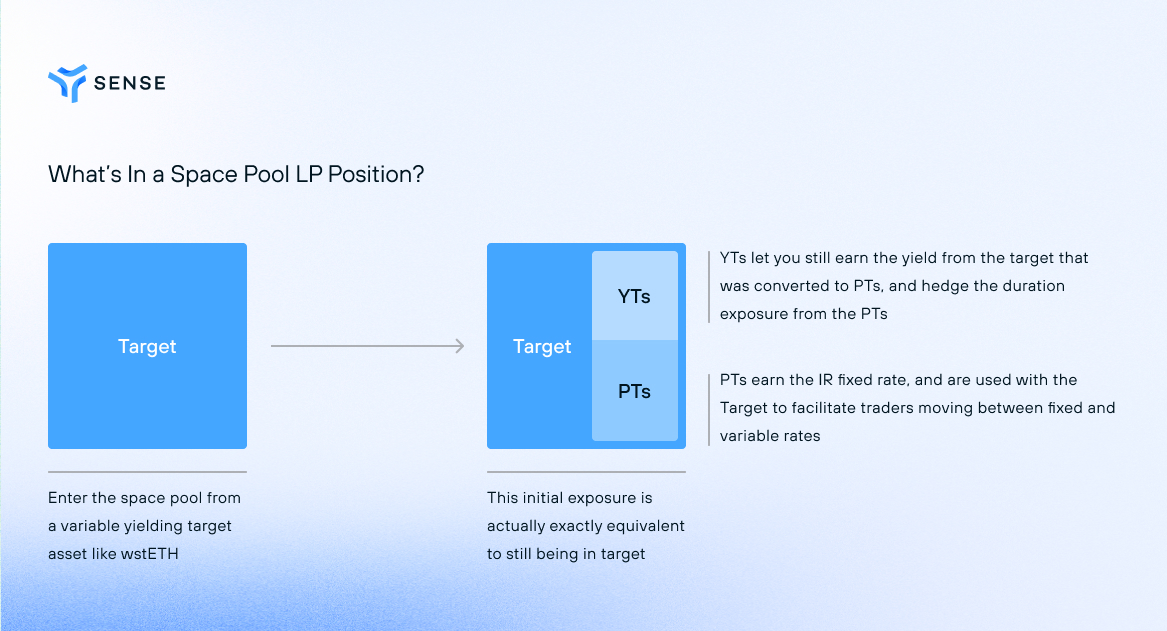 SENSE

What's In a Space Pool LP Position?

Target

Enter the space pool from a variable yielding target asset like wstETH

Target

YTs

PTs

This initial exposure is actually exactly equivalent to still being in target

YTs let you still earn the yield from the target that was converted to PTs, and hedge the duration exposure from the PTs

PTs earn the IR fixed rate, and are used with the Target to facilitate traders moving between fixed and variable rates